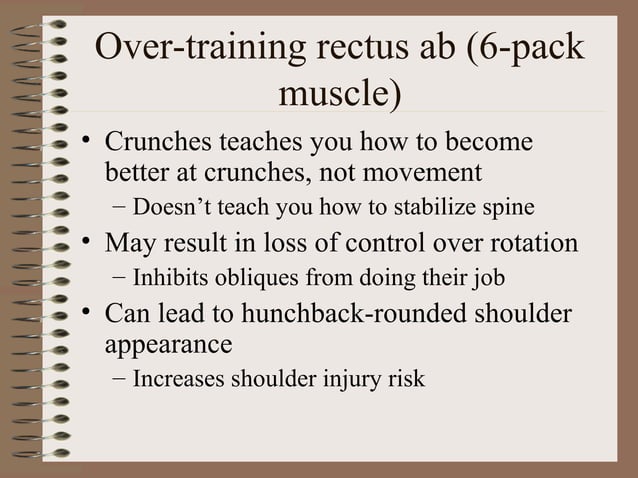 Over-training rectus ab (6-pack muscle)

• Crunches teaches you how to become better at crunches, not movement
  – Doesn’t teach you how to stabilize spine
• May result in loss of control over rotation
  – Inhibits obliques from doing their job
• Can lead to hunchback-rounded shoulder appearance
  – Increases shoulder injury risk